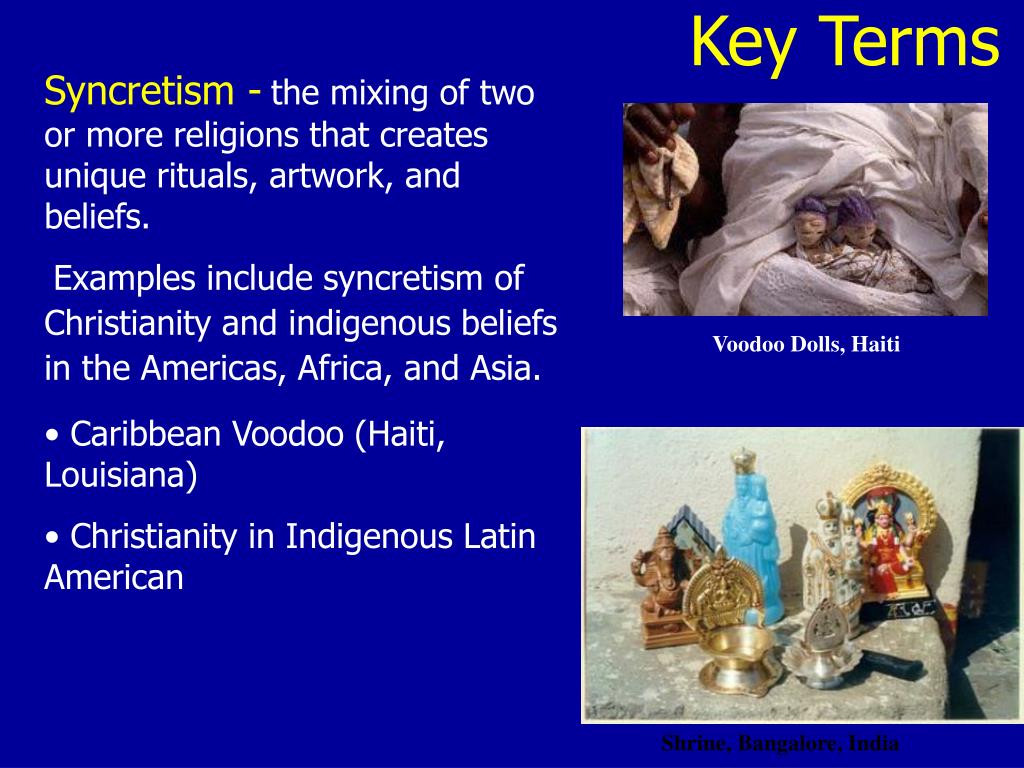 Key Terms

Syncretism - the mixing of two or more religions that creates unique rituals, artwork, and beliefs.

Examples include syncretism of Christianity and indigenous beliefs in the Americas, Africa, and Asia.

• Caribbean Voodoo (Haiti, Louisiana)

• Christianity in Indigenous Latin American

Voodoo Dolls, Haiti

Shrine, Bangalore, India